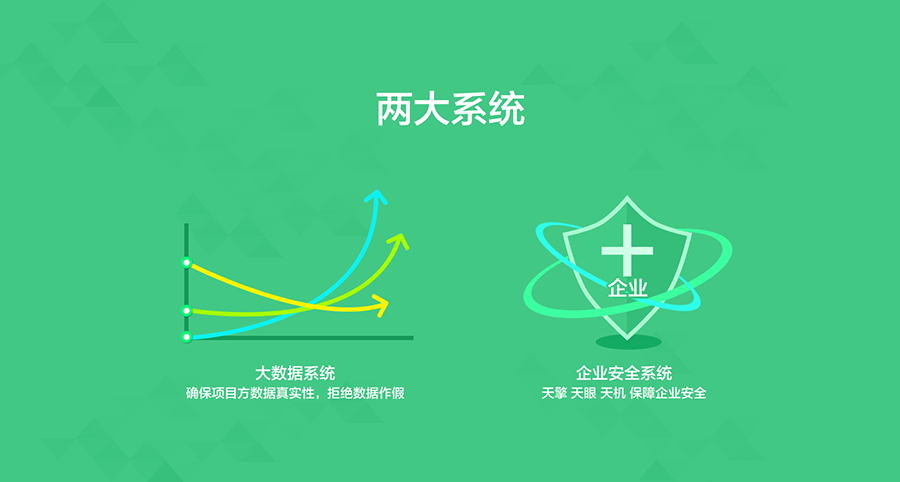 两大系统

大数据系统
确保项目方数据真实性，拒绝数据作假

企业

企业安全系统
天擎 天眼 天机 保障企业安全